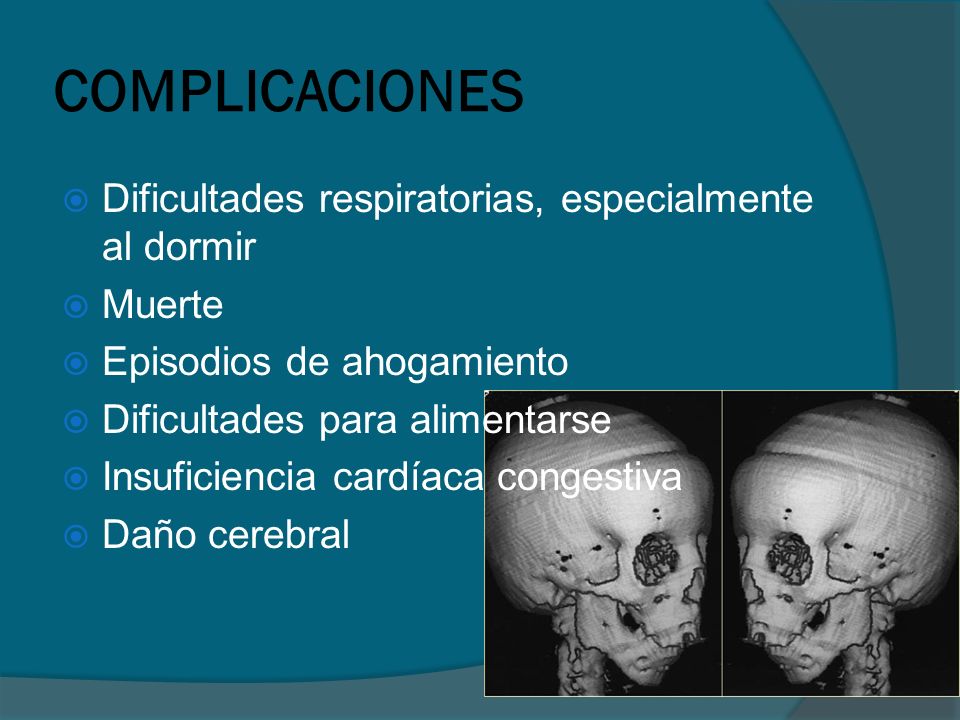 COMPLICACIONES

Dificultades respiratorias, especialmente al dormir

Muerte

Episodios de ahogamiento

Dificultades para alimentarse

Insuficiencia cardíaca congestiva

Daño cerebral